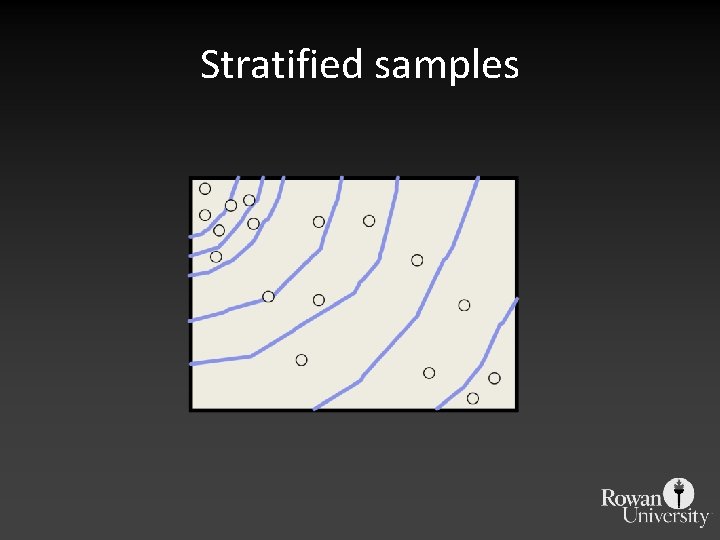 Stratified samples

Rowan University